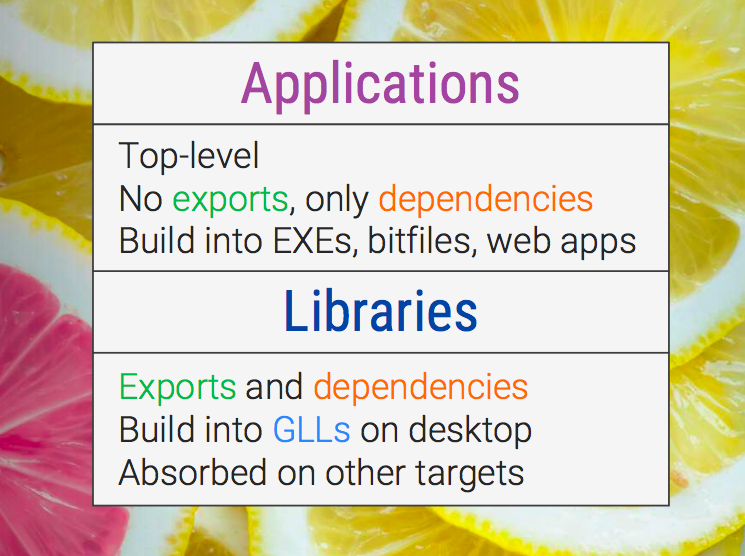 Applications

Top-level
No exports, only dependencies
Build into EXEs, bitfiles, web apps

Libraries

Exports and dependencies
Build into GLLs on desktop
Absorbed on other targets